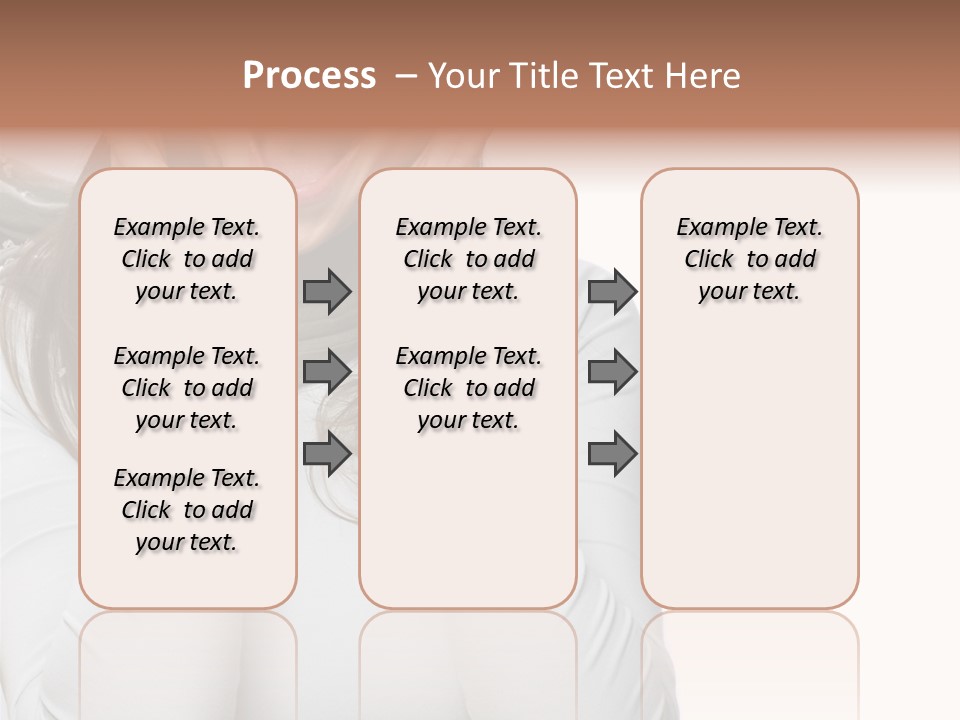 Process – Your Title Text Here

Example Text. Click to add your text.

Example Text. Click to add your text.

Example Text. Click to add your text.

Example Text. Click to add your text.

Example Text. Click to add your text.

Example Text. Click to add your text.